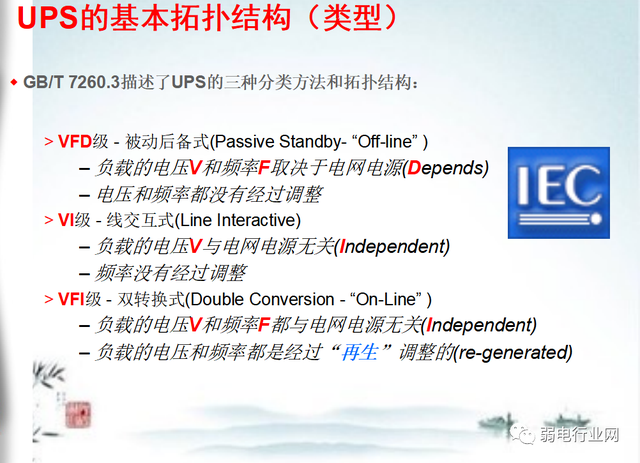 UPS的基本拓扑结构（类型）

◆ GB/T 7260.3描述了UPS的三种分类方法和拓扑结构：

> VFD级 - 被动后备式(Passive Standby- “Off-line” )
– 负载的电压V和频率F取决于电网电源(Depends)
– 电压和频率都没有经过调整
> VI级 - 线交互式(Line Interactive)
– 负载的电压V与电网电源无关(Independent)
– 频率没有经过调整
> VFI级 - 双转换式(Double Conversion - “On-Line” )
– 负载的电压V和频率F都与电网电源无关(Independent)
– 负载的电压和频率都是经过“再生”调整的(re-generated)

IEC

弱电行业网